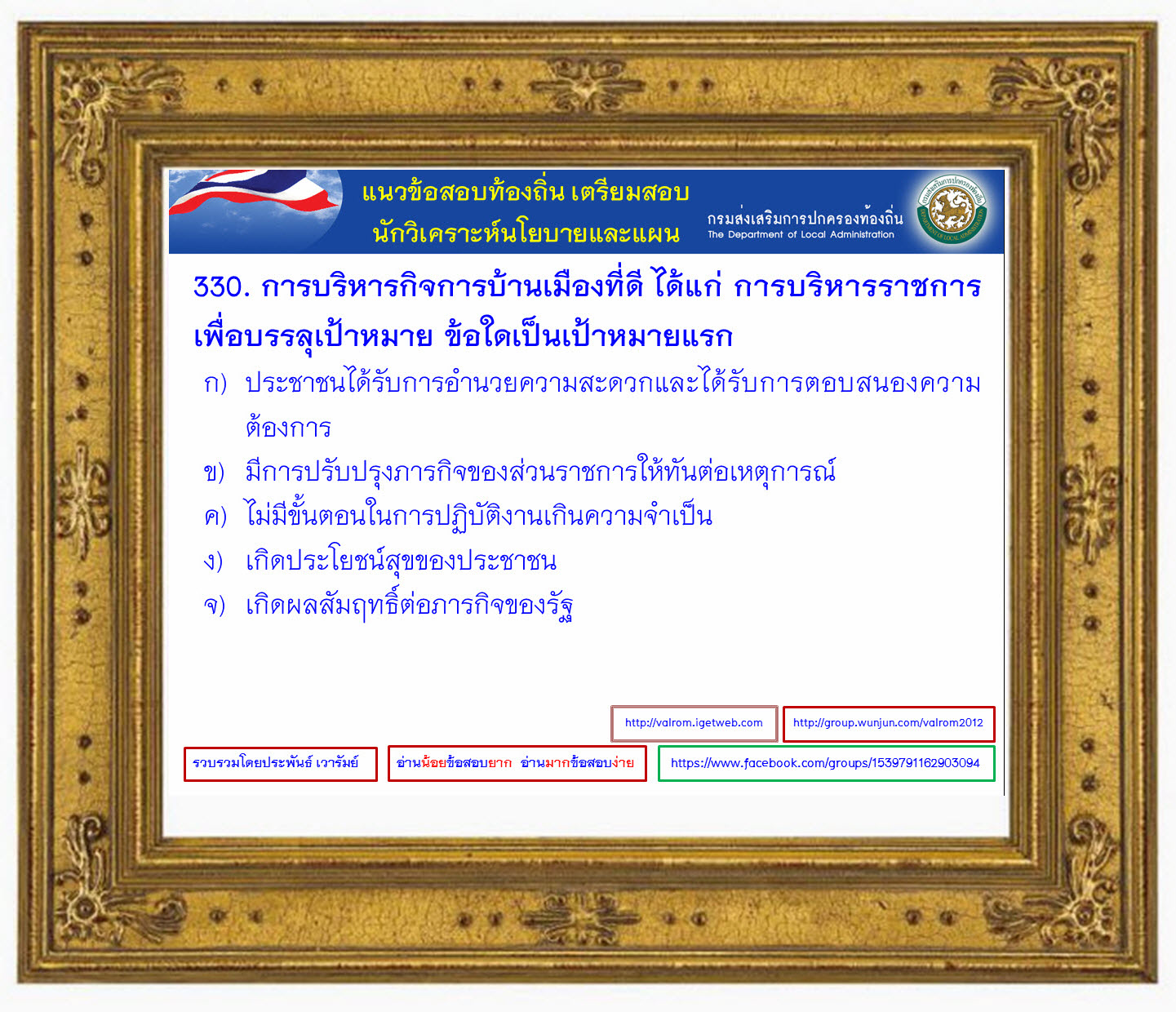 แนวข้อสอบท้องถิ่น เตรียมสอบ
นักวิเคราะห์นโยบายและแผน

กรมส่งเสริมการปกครองท้องถิ่น
The Department of Local Administration

330. การบริหารกิจการบ้านเมืองที่ดี ได้แก่ การบริหารราชการเพื่อบรรลุเป้าหมาย ข้อใดเป็นเป้าหมายแรก

ก) ประชาชนได้รับการอำนวยความสะดวกและได้รับการตอบสนองความต้องการ

ข) มีการปรับปรุงภารกิจของส่วนราชการให้ทันต่อเหตุการณ์

ค) ไม่มีขั้นตอนในการปฏิบัติงานเกินความจำเป็น

ง) เกิดประโยชน์สุขของประชาชน

จ) เกิดผลสัมฤทธิ์ต่อภารกิจของรัฐ

http://valrom.igetweb.com

http://group.wunjun.com/valrom2012

รวบรวมโดยประพันธ์ เวารัมย์

อ่านน้อยข้อสอบยาก อ่านมากข้อสอบง่าย

https://www.facebook.com/groups/1539791162903094